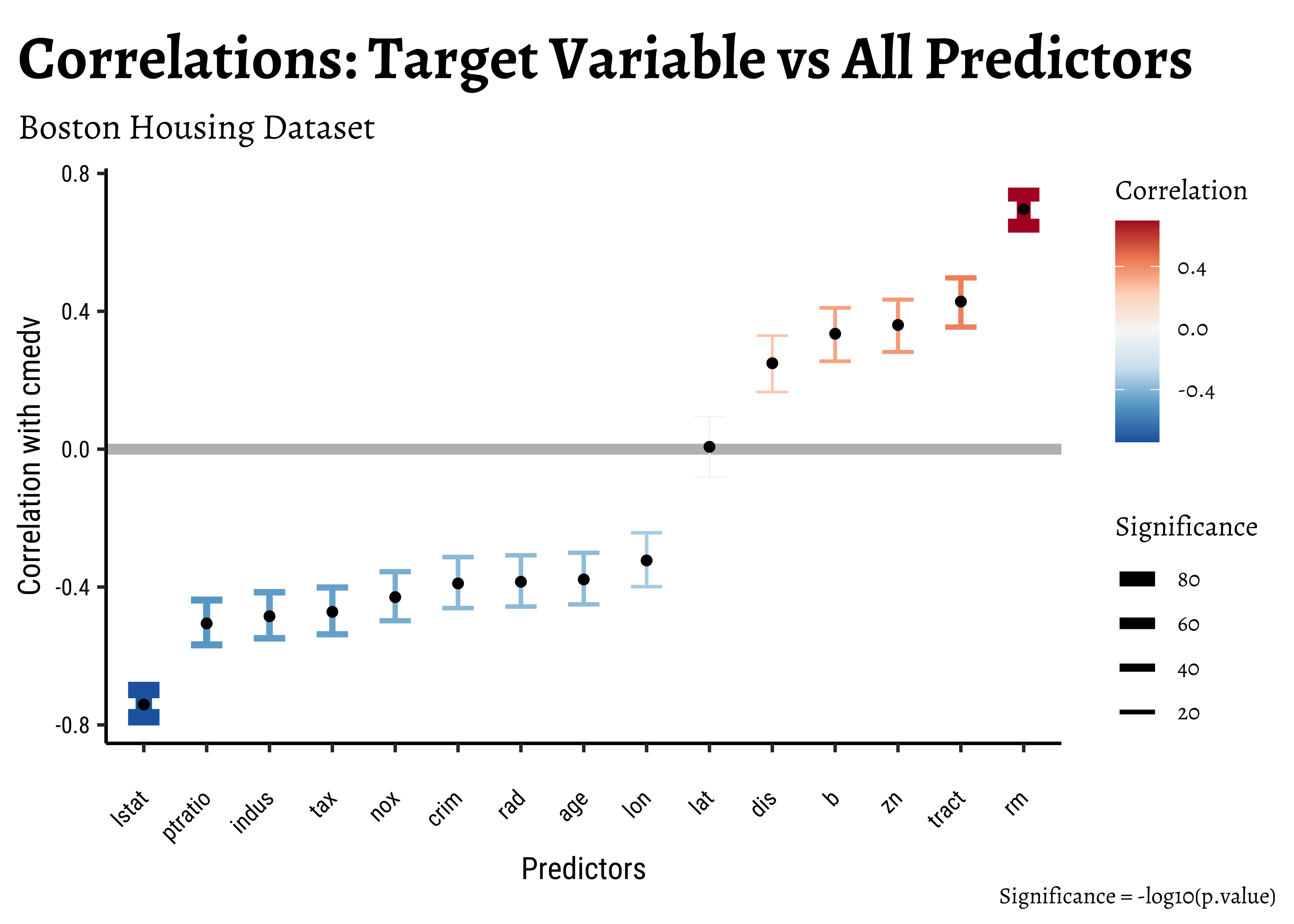 Correlations: Target Variable vs All Predictors

Boston Housing Dataset

Correlation with cmedv

0.8
0.4
0.0
-0.4
-0.8

lstat
ptratio
indus
tax
nox
crim
rad
age
lon
lat
dis
b
zn
tract
rm

Predictors

Correlation

0.4
0.0
-0.4

Significance

80
60
40
20

Significance = -log10(p.value)